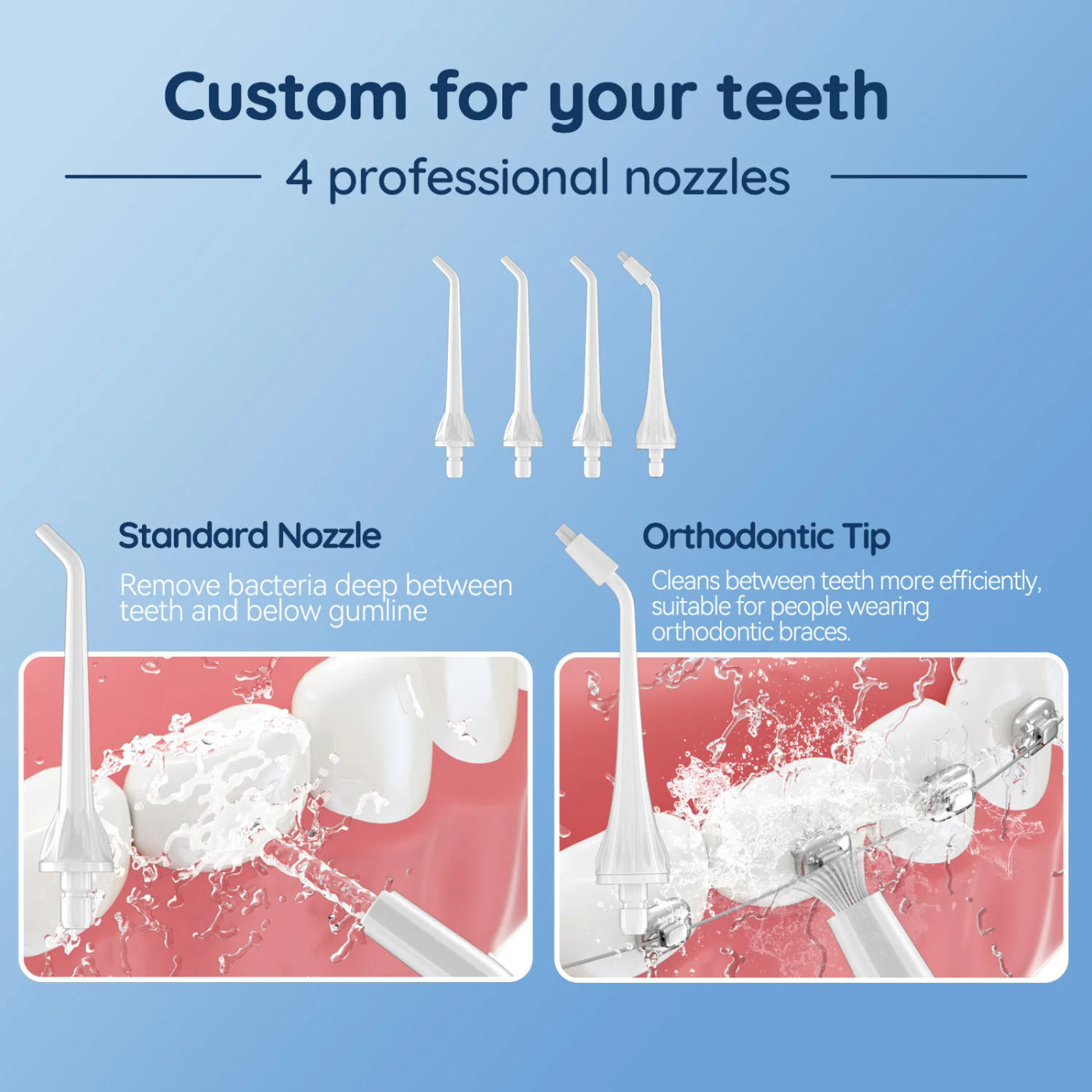 Custom for your teeth

4 professional nozzles

Standard Nozzle

Remove bacteria deep between teeth and below gumline

Orthodontic Tip

Cleans between teeth more efficiently, suitable for people wearing orthodontic braces.